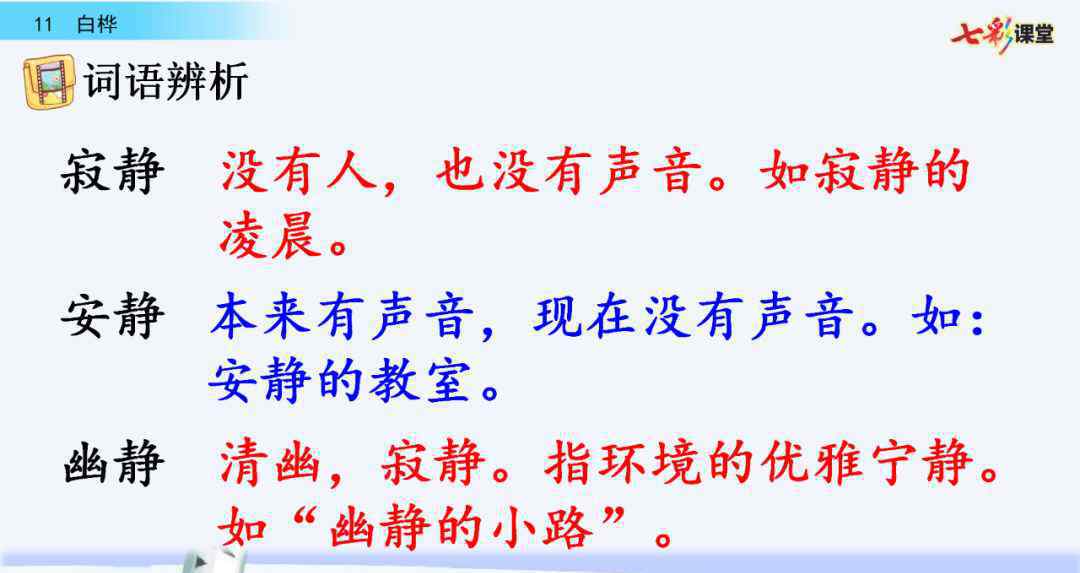 11 白桦

七彩课堂

词语辨析

寂静 没有人，也没有声音。如寂静的凌晨。

安静 本来有声音，现在没有声音。如：安静的教室。

幽静 清幽，寂静。指环境的优雅宁静。如“幽静的小路”。